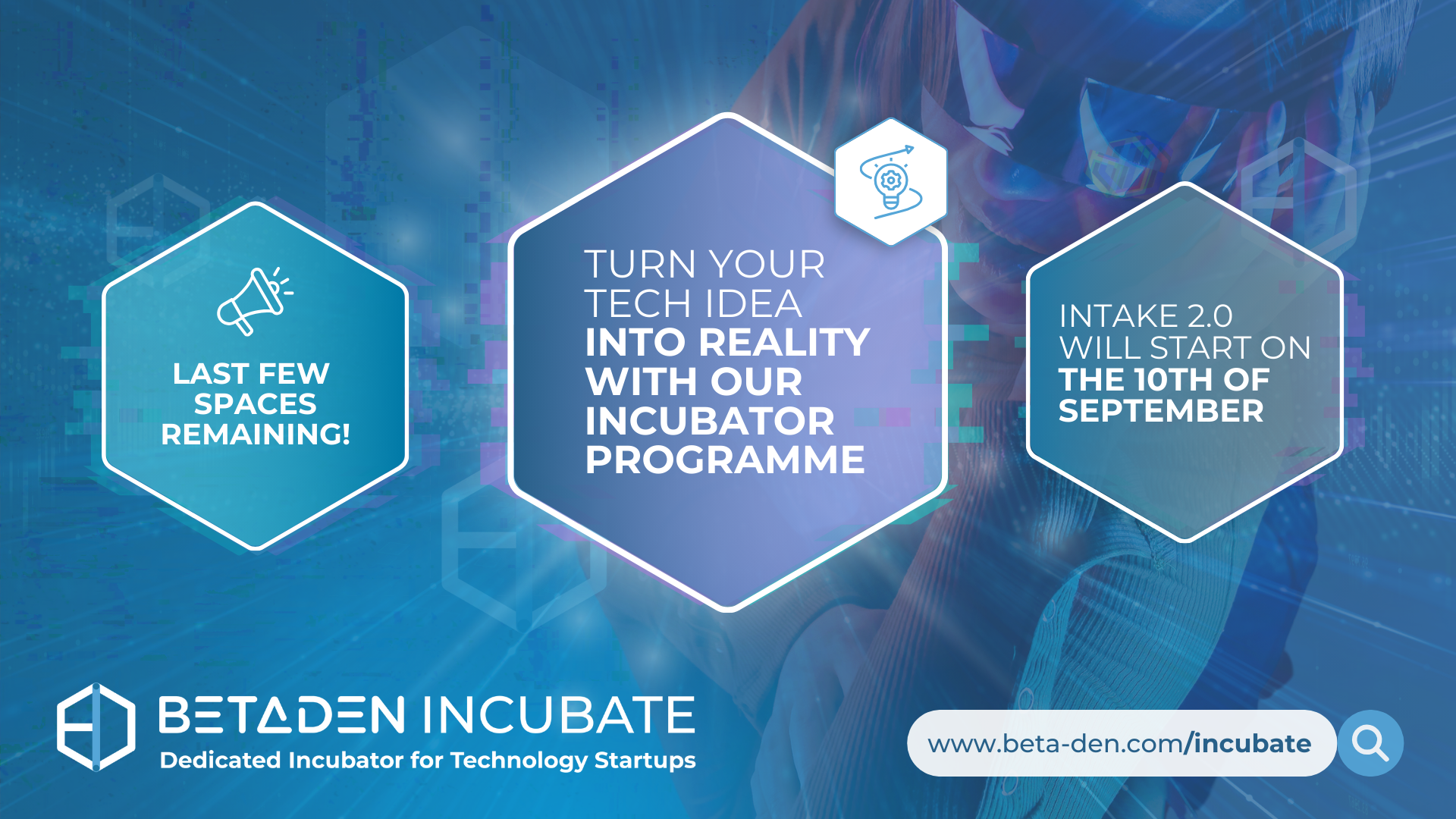 LAST FEW SPACES REMAINING!

TURN YOUR TECH IDEA INTO REALITY WITH OUR INCUBATOR PROGRAMME

INTAKE 2.0 WILL START ON THE 10TH OF SEPTEMBER

BETADEN INCUBATE
Dedicated Incubator for Technology Startups

www.beta-den.com/incubate